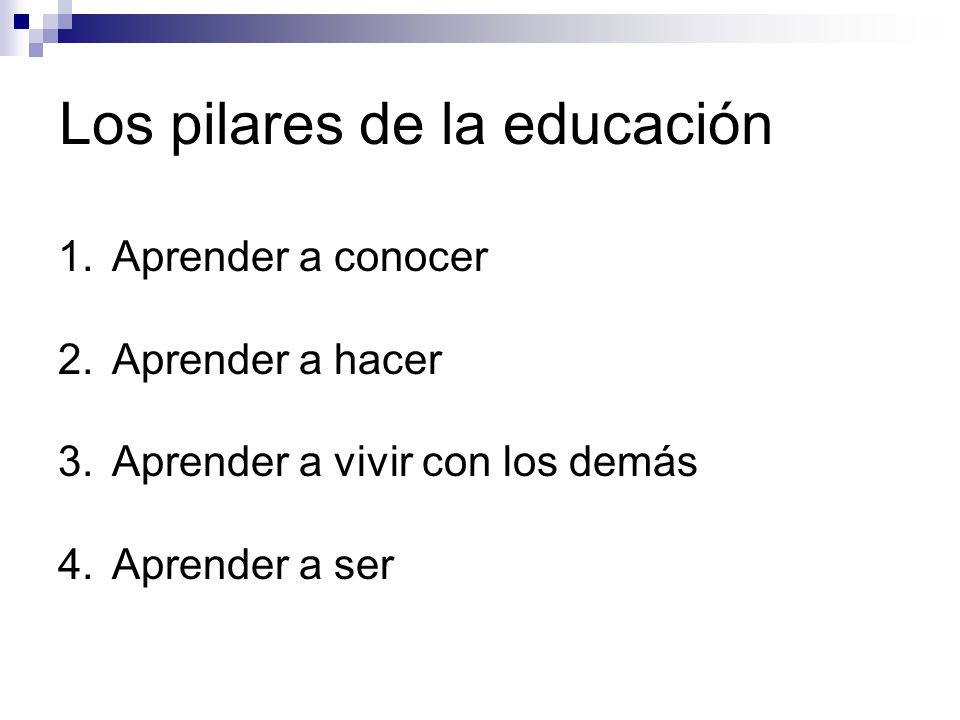 Los pilares de la educación

1. Aprender a conocer

2. Aprender a hacer

3. Aprender a vivir con los demás

4. Aprender a ser